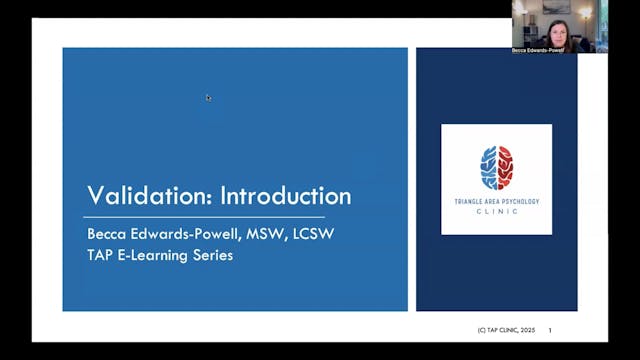 Becca Edwards-Powell

Validation: Introduction

Becca Edwards-Powell, MSW, LCSW
TAP E-Learning Series

TRIANGLE AREA PSYCHOLOGY
CLINIC

(C) TAP CLINIC, 2025 1